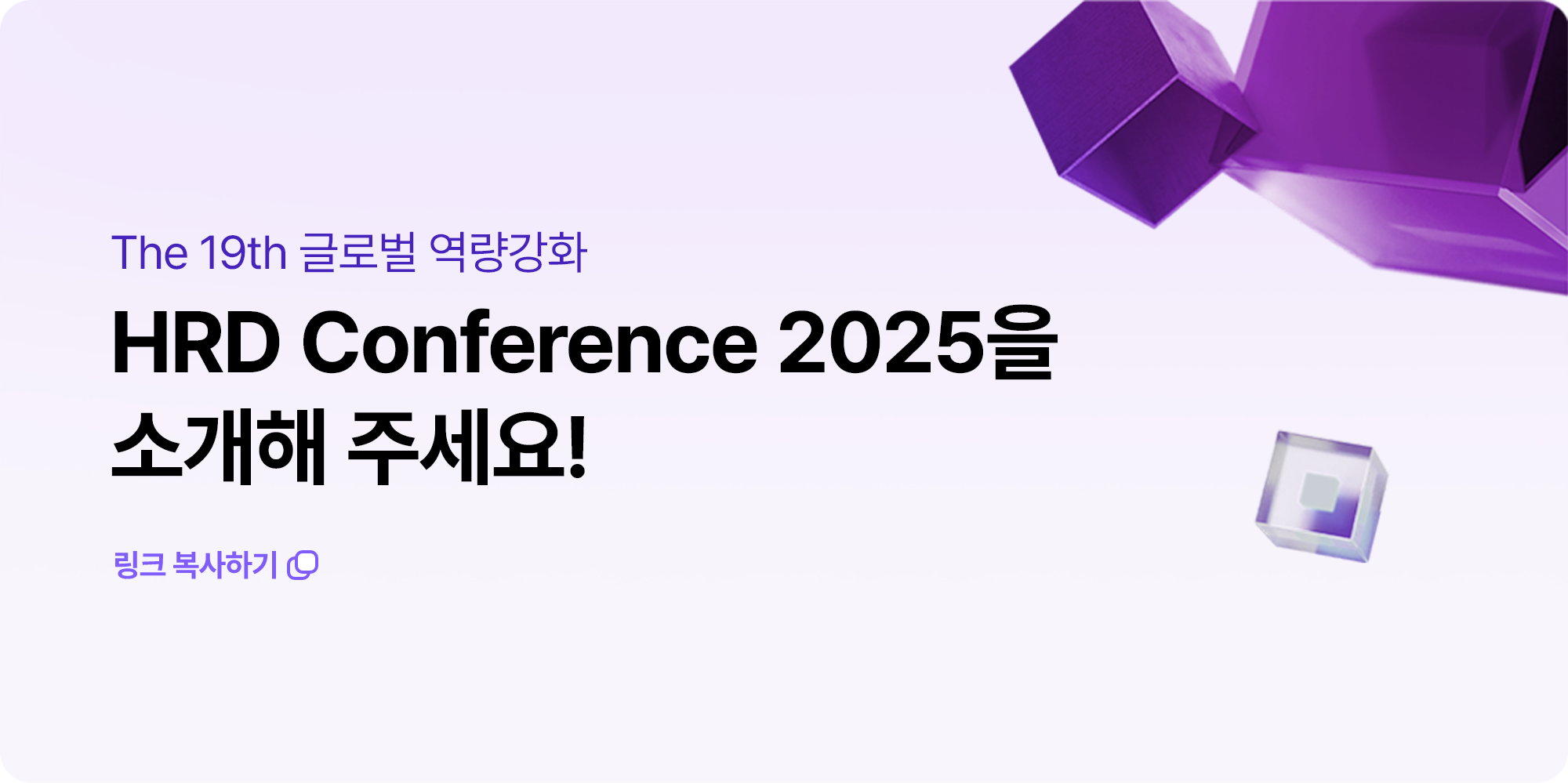 The 19th 글로벌 역량강화

HRD Conference 2025을 소개해 주세요!

링크 복사하기